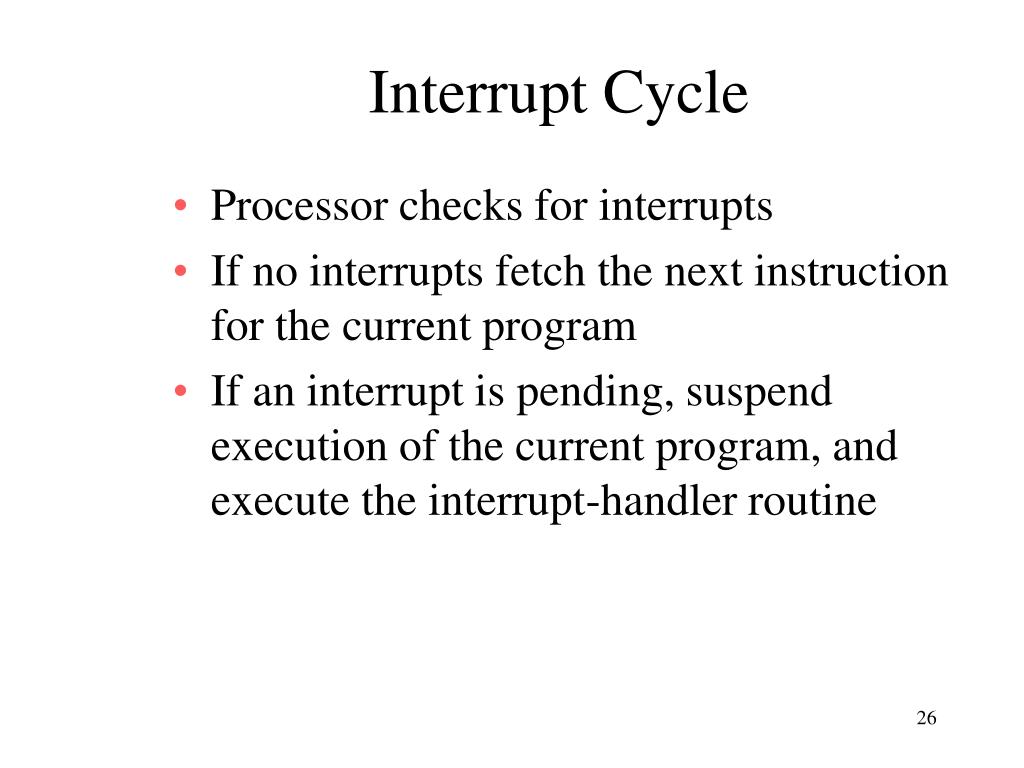 Interrupt Cycle

• Processor checks for interrupts
• If no interrupts fetch the next instruction for the current program
• If an interrupt is pending, suspend execution of the current program, and execute the interrupt-handler routine

26